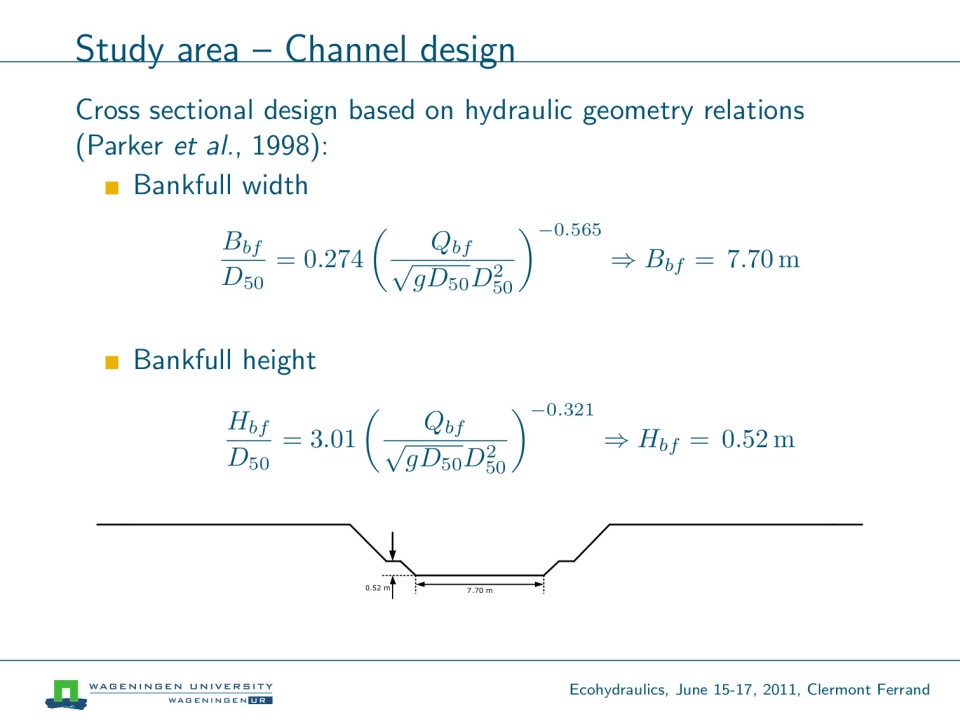 Study area – Channel design

Cross sectional design based on hydraulic geometry relations (Parker et al., 1998):

Bankfull width

$\frac{B_{bf}}{D_{50}} = 0.274 \left( \frac{Q_{bf}}{\sqrt{gD_{50}}D_{50}^2} \right)^{-0.565} \Rightarrow B_{bf} = 7.70\,\mathrm{m}$

Bankfull height

$\frac{H_{bf}}{D_{50}} = 3.01 \left( \frac{Q_{bf}}{\sqrt{gD_{50}}D_{50}^2} \right)^{-0.321} \Rightarrow H_{bf} = 0.52\,\mathrm{m}$

0.52 m

7.70 m

WAGENINGEN UNIVERSITY
WAGENINGEN UR

Ecohydraulics, June 15-17, 2011, Clermont Ferrand